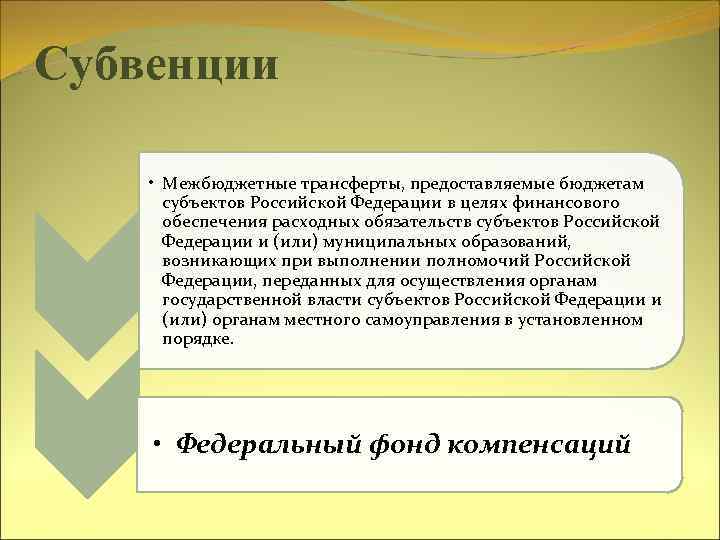 Субвенции

• Межбюджетные трансферты, предоставляемые бюджетам субъектов Российской Федерации в целях финансового обеспечения расходных обязательств субъектов Российской Федерации и (или) муниципальных образований, возникающих при выполнении полномочий Российской Федерации, переданных для осуществления органам государственной власти субъектов Российской Федерации и (или) органам местного самоуправления в установленном порядке.

• Федеральный фонд компенсаций